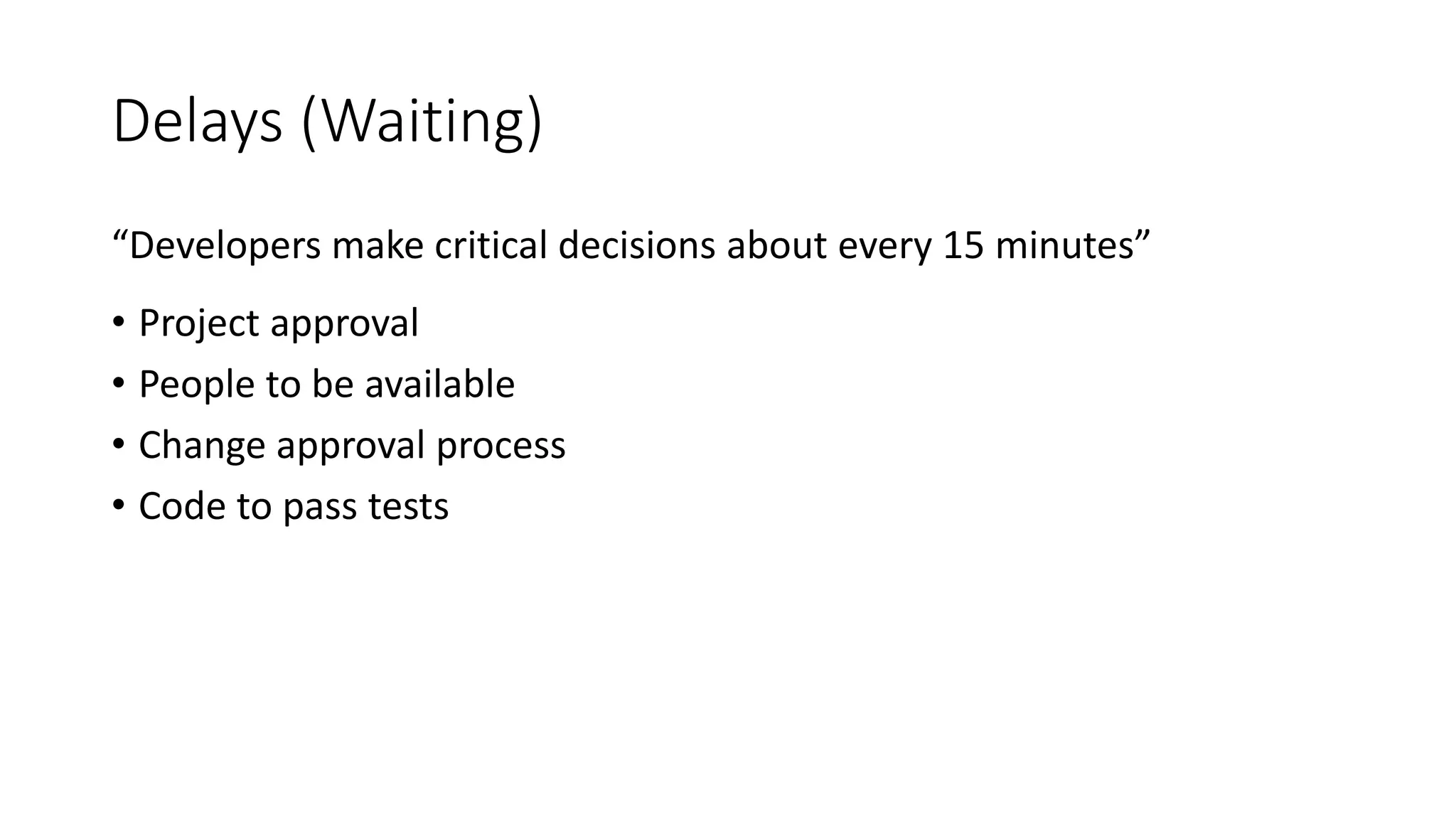 Delays (Waiting)

“Developers make critical decisions about every 15 minutes”

• Project approval
• People to be available
• Change approval process
• Code to pass tests